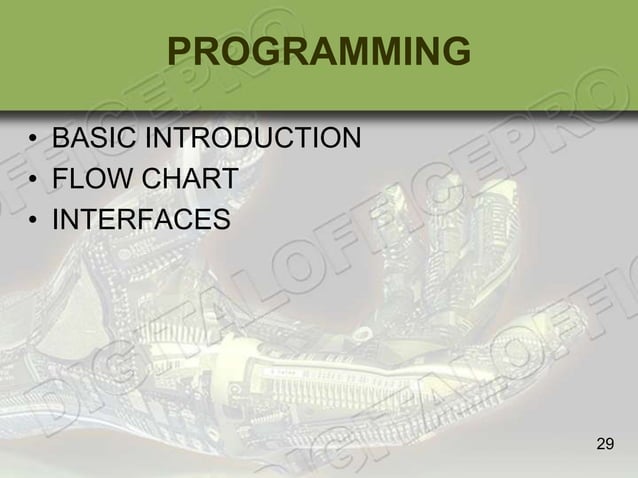 PROGRAMMING

• BASIC INTRODUCTION
• FLOW CHART
• INTERFACES

DIGITALOFFICEPRO

29